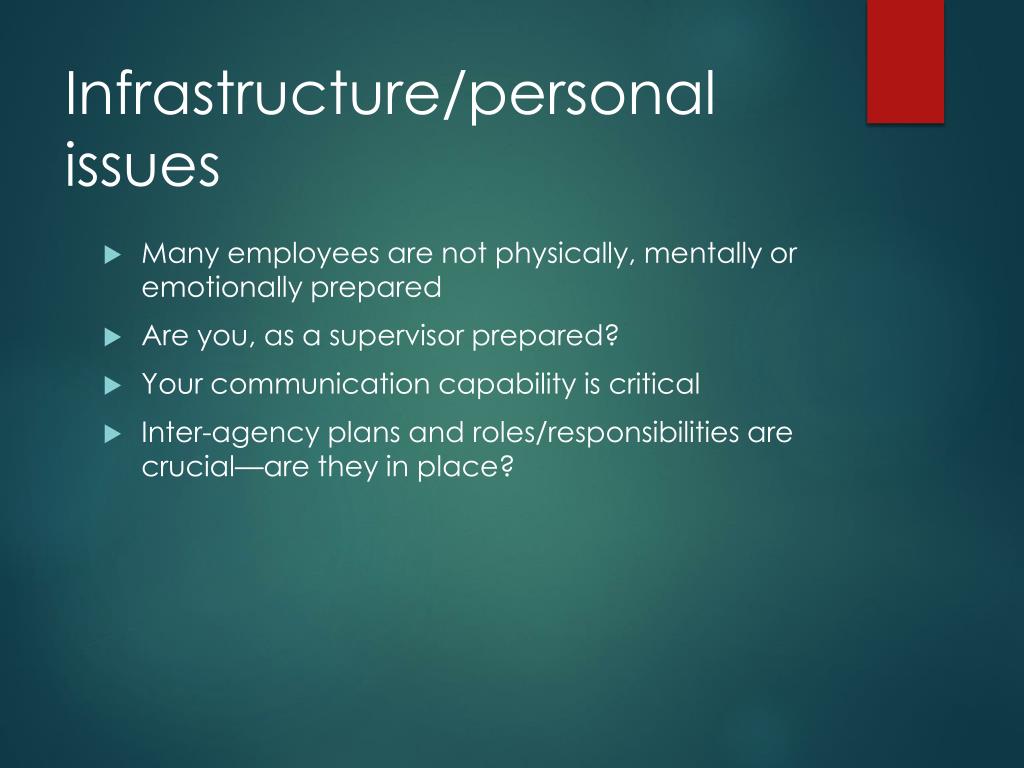 Infrastructure/personal issues

Many employees are not physically, mentally or emotionally prepared

Are you, as a supervisor prepared?

Your communication capability is critical

Inter-agency plans and roles/responsibilities are crucial—are they in place?